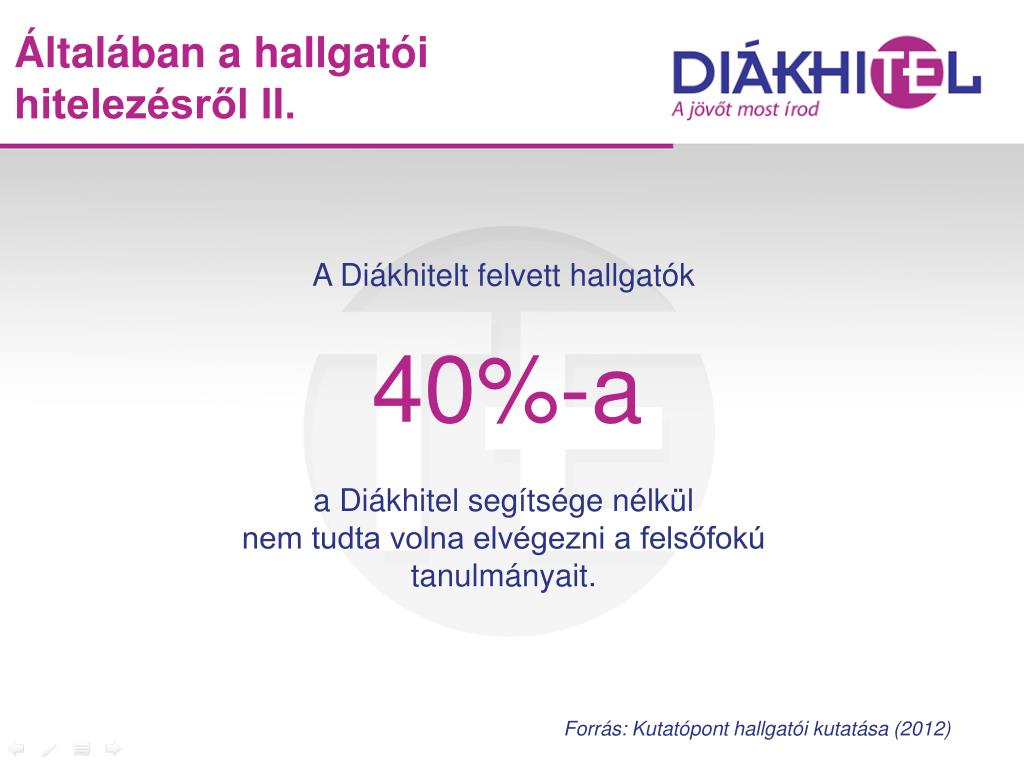 Általában a hallgatói hitelezésről II.

DIÁKHITEL
A jövőt most írod

A Diákhitelt felvett hallgatók

40%-a

a Diákhitel segítsége nélkül
nem tudta volna elvégezni a felsőfokú tanulmányait.

Forrás: Kutatópont hallgatói kutatása (2012)